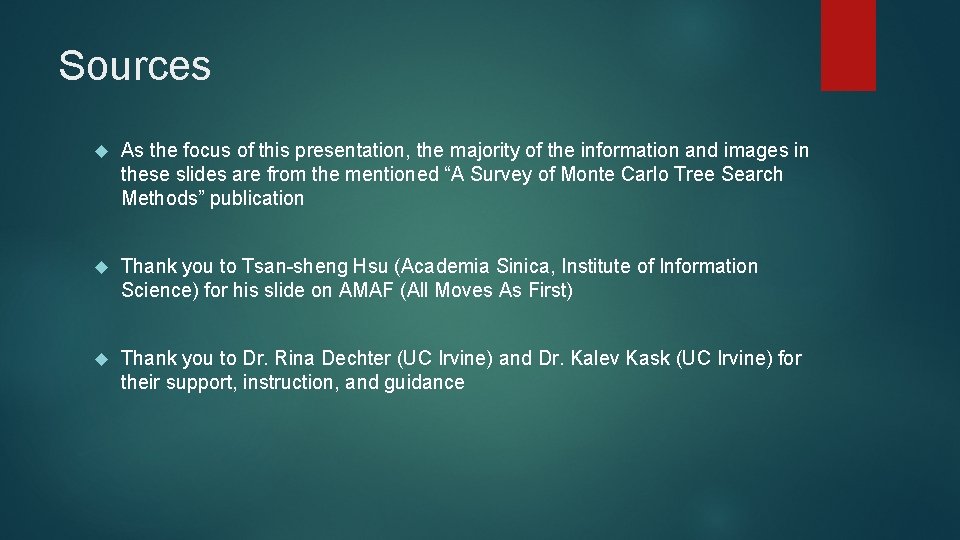 Sources

As the focus of this presentation, the majority of the information and images in these slides are from the mentioned “A Survey of Monte Carlo Tree Search Methods” publication

Thank you to Tsan-sheng Hsu (Academia Sinica, Institute of Information Science) for his slide on AMAF (All Moves As First)

Thank you to Dr. Rina Dechter (UC Irvine) and Dr. Kalev Kask (UC Irvine) for their support, instruction, and guidance